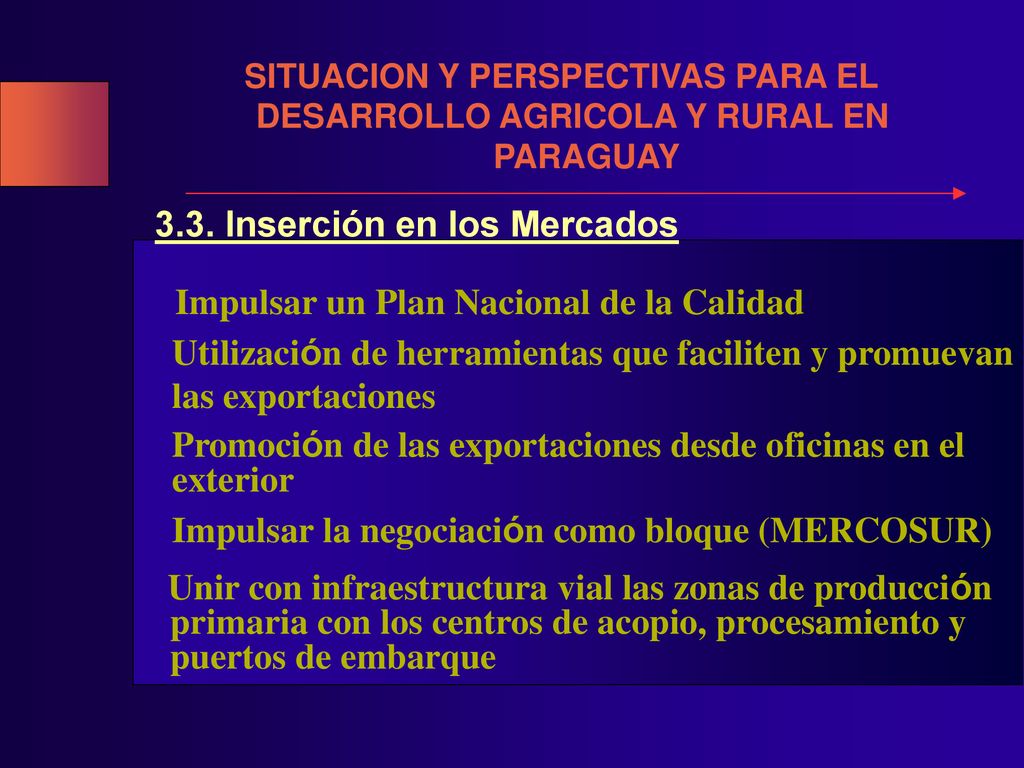 SITUACION Y PERSPECTIVAS PARA EL DESARROLLO AGRICOLA Y RURAL EN PARAGUAY

3.3. Inserción en los Mercados

Impulsar un Plan Nacional de la Calidad

Utilización de herramientas que faciliten y promuevan las exportaciones

Promoción de las exportaciones desde oficinas en el exterior

Impulsar la negociación como bloque (MERCOSUR)

Unir con infraestructura vial las zonas de producción primaria con los centros de acopio, procesamiento y puertos de embarque